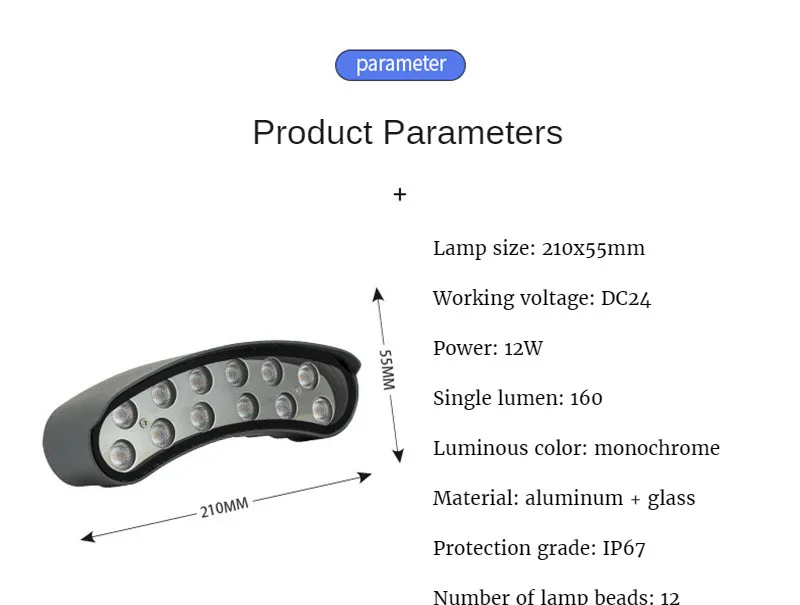 parameter

Product Parameters

+

55MM

210MM

Lamp size: 210x55mm

Working voltage: DC24

Power: 12W

Single lumen: 160

Luminous color: monochrome

Material: aluminum + glass

Protection grade: IP67

Number of lamp beads: 12